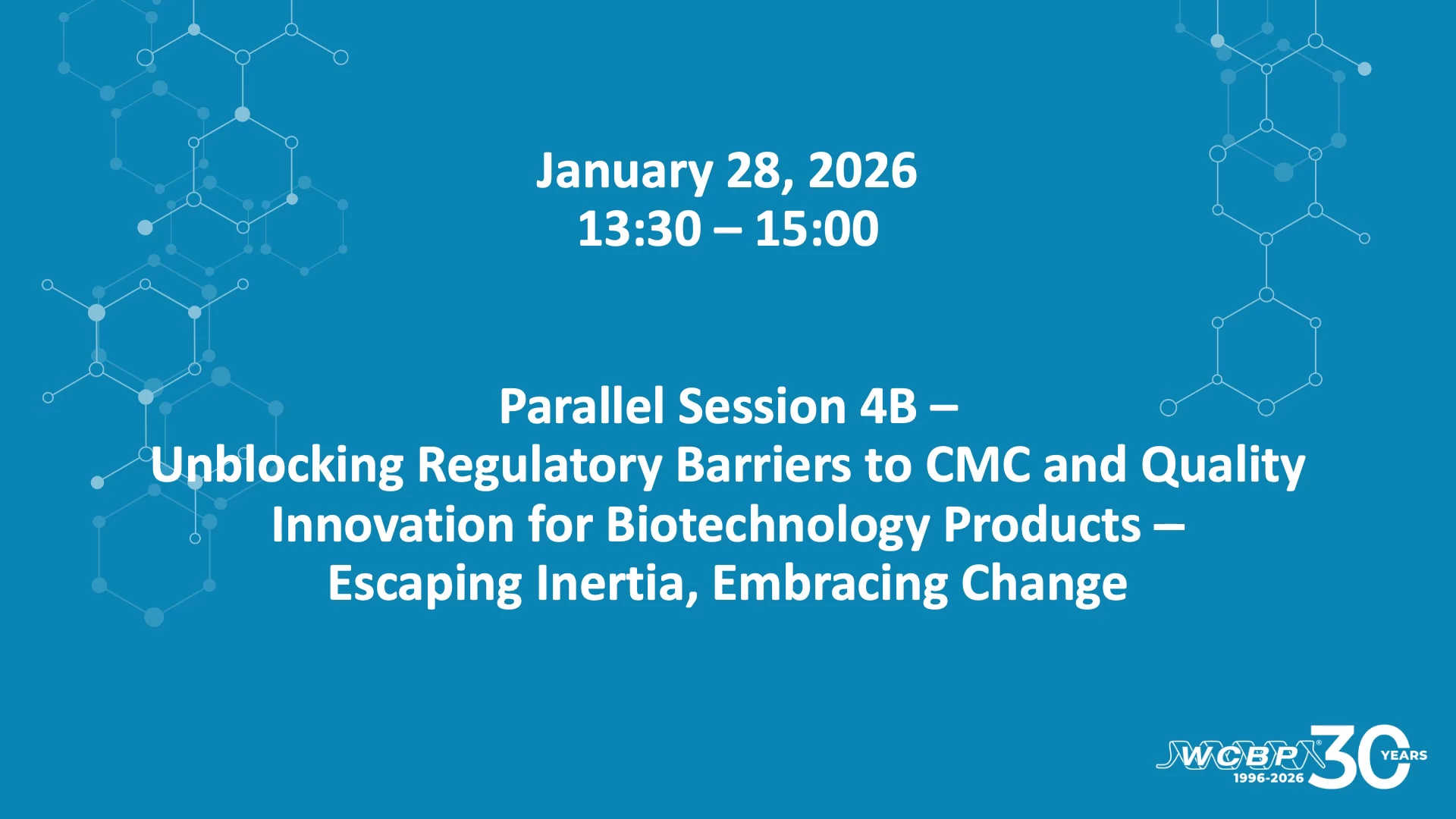 January 28, 2026
13:30 – 15:00

Parallel Session 4B –
Unblocking Regulatory Barriers to CMC and Quality Innovation for Biotechnology Products –
Escaping Inertia, Embracing Change

WCBP® 1996-2026 30 YEARS